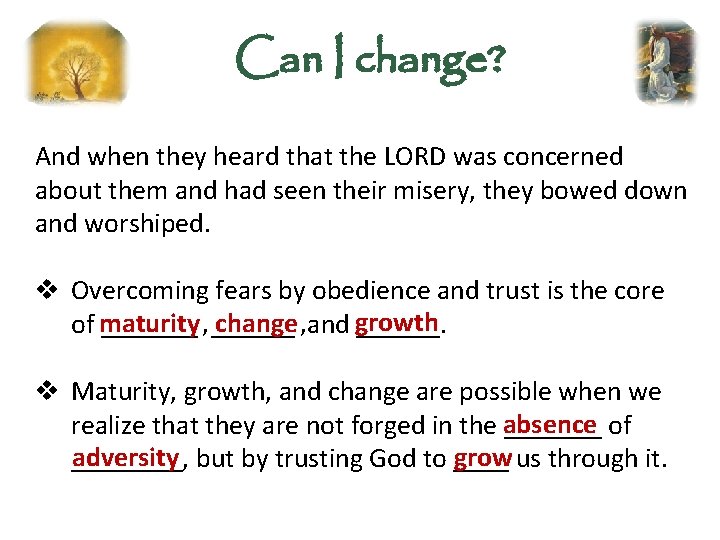 Can I change?

And when they heard that the LORD was concerned about them and had seen their misery, they bowed down and worshiped.

❖ Overcoming fears by obedience and trust is the core of maturity, change ,and growth.

❖ Maturity, growth, and change are possible when we realize that they are not forged in the absence of adversity, but by trusting God to grow us through it.